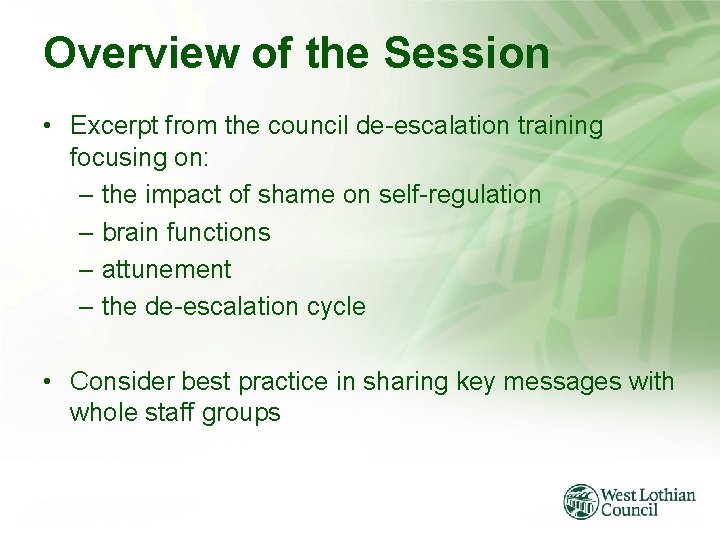 Overview of the Session

• Excerpt from the council de-escalation training focusing on:
– the impact of shame on self-regulation
– brain functions
– attunement
– the de-escalation cycle

• Consider best practice in sharing key messages with whole staff groups

West Lothian Council